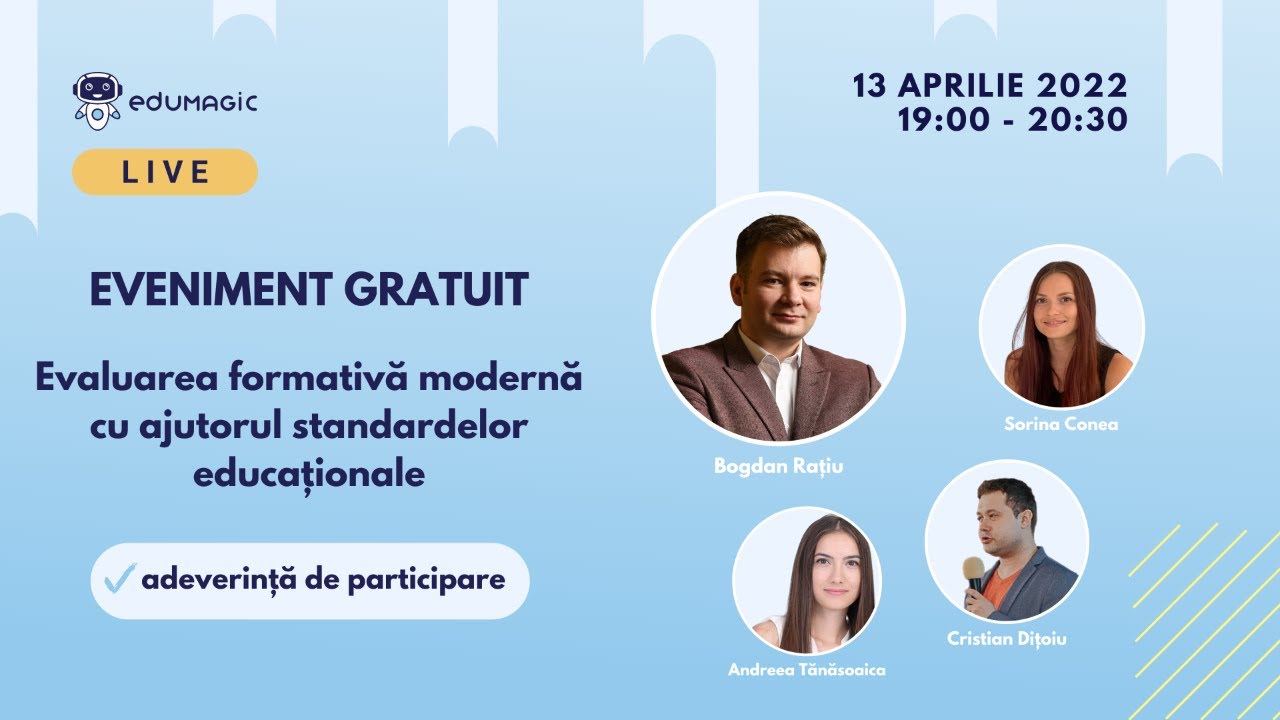 edumagic

LIVE

13 APRILIE 2022
19:00 - 20:30

EVENIMENT GRATUIT

Evaluarea formativă modernă cu ajutorul standardelor educaționale

✓ adeverință de participare

Bogdan Rațiu

Sorina Conea

Andreea Tănăsoaica

Cristian Dițoiu